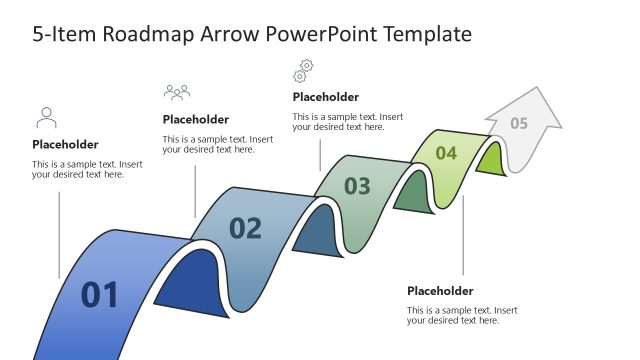 5-Item Roadmap Arrow PowerPoint Template

Placeholder

This is a sample text. Insert your desired text here.

Placeholder

This is a sample text. Insert your desired text here.

Placeholder

This is a sample text. Insert your desired text here.

01

02

03

04

05

Placeholder

This is a sample text. Insert your desired text here.